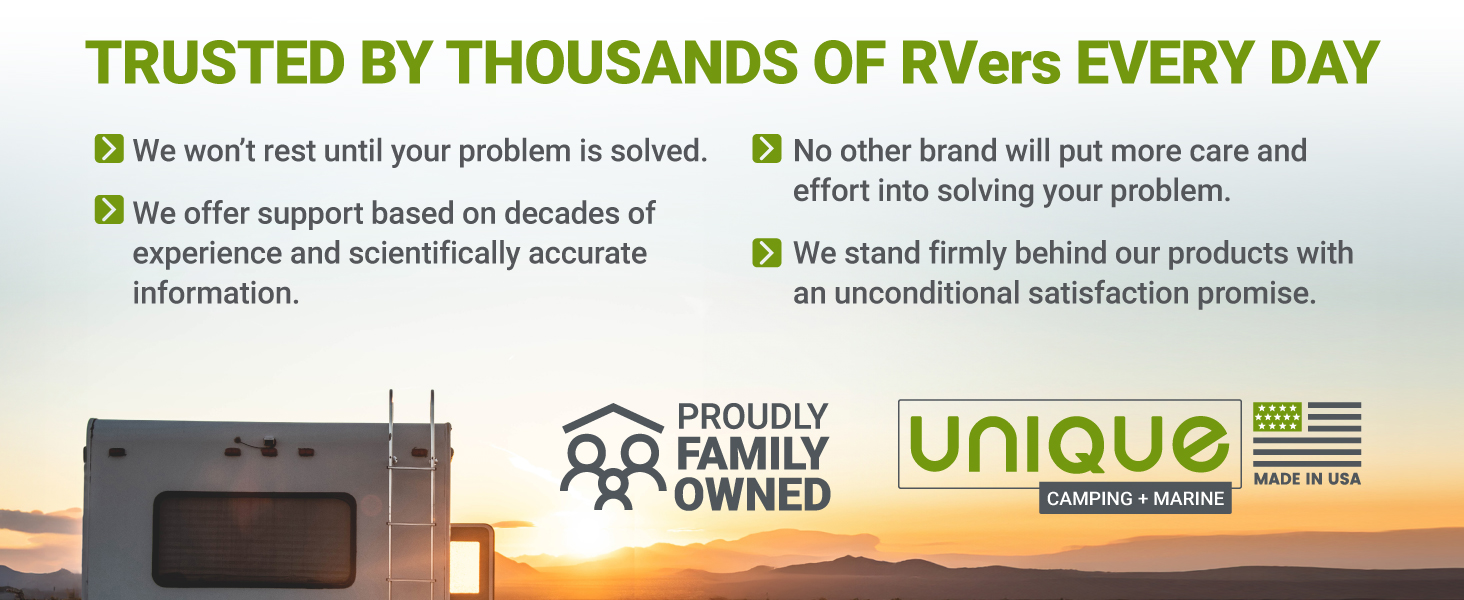 TRUSTED BY THOUSANDS OF RVers EVERY DAY

We won't rest until your problem is solved.

We offer support based on decades of experience and scientifically accurate information.

No other brand will put more care and effort into solving your problem.

We stand firmly behind our products with an unconditional satisfaction promise.

PROUDLY FAMILY OWNED

UNIQUE
CAMPING + MARINE

MADE IN USA